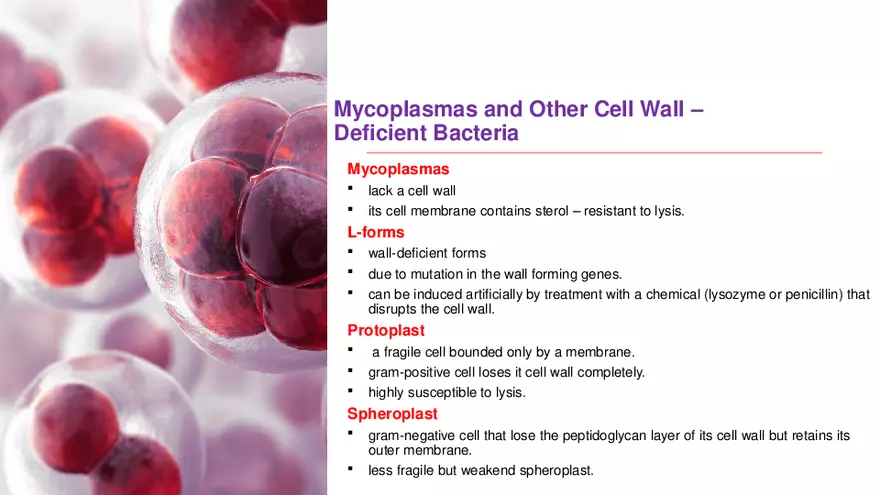 Mycoplasmas and Other Cell Wall – Deficient Bacteria

Mycoplasmas
▪ lack a cell wall
▪ its cell membrane contains sterol – resistant to lysis.

L-forms
▪ wall-deficient forms
▪ due to mutation in the wall forming genes.
▪ can be induced artificially by treatment with a chemical (lysozyme or penicillin) that disrupts the cell wall.

Protoplast
▪ a fragile cell bounded only by a membrane.
▪ gram-positive cell loses it cell wall completely.
▪ highly susceptible to lysis.

Spheroplast
▪ gram-negative cell that lose the peptidoglycan layer of its cell wall but retains its outer membrane.
▪ less fragile but weakend spheroplast.